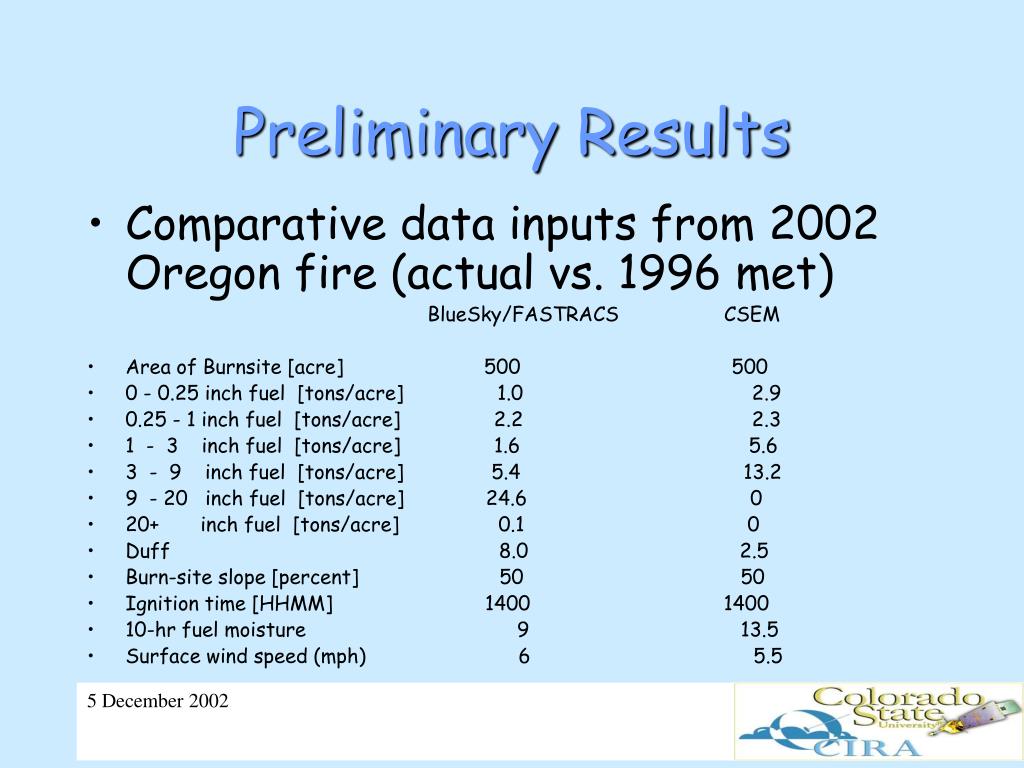 Preliminary Results

• Comparative data inputs from 2002 Oregon fire (actual vs. 1996 met)

| | BlueSky/FASTRACS | CSEM |
|---|---|---|
| • Area of Burnsite [acre] | 500 | 500 |
| • 0 - 0.25 inch fuel [tons/acre] | 1.0 | 2.9 |
| • 0.25 - 1 inch fuel [tons/acre] | 2.2 | 2.3 |
| • 1 - 3 inch fuel [tons/acre] | 1.6 | 5.6 |
| • 3 - 9 inch fuel [tons/acre] | 5.4 | 13.2 |
| • 9 - 20 inch fuel [tons/acre] | 24.6 | 0 |
| • 20+ inch fuel [tons/acre] | 0.1 | 0 |
| • Duff | 8.0 | 2.5 |
| • Burn-site slope [percent] | 50 | 50 |
| • Ignition time [HHMM] | 1400 | 1400 |
| • 10-hr fuel moisture | 9 | 13.5 |
| • Surface wind speed (mph) | 6 | 5.5 |

5 December 2002

Colorado State University CIRA